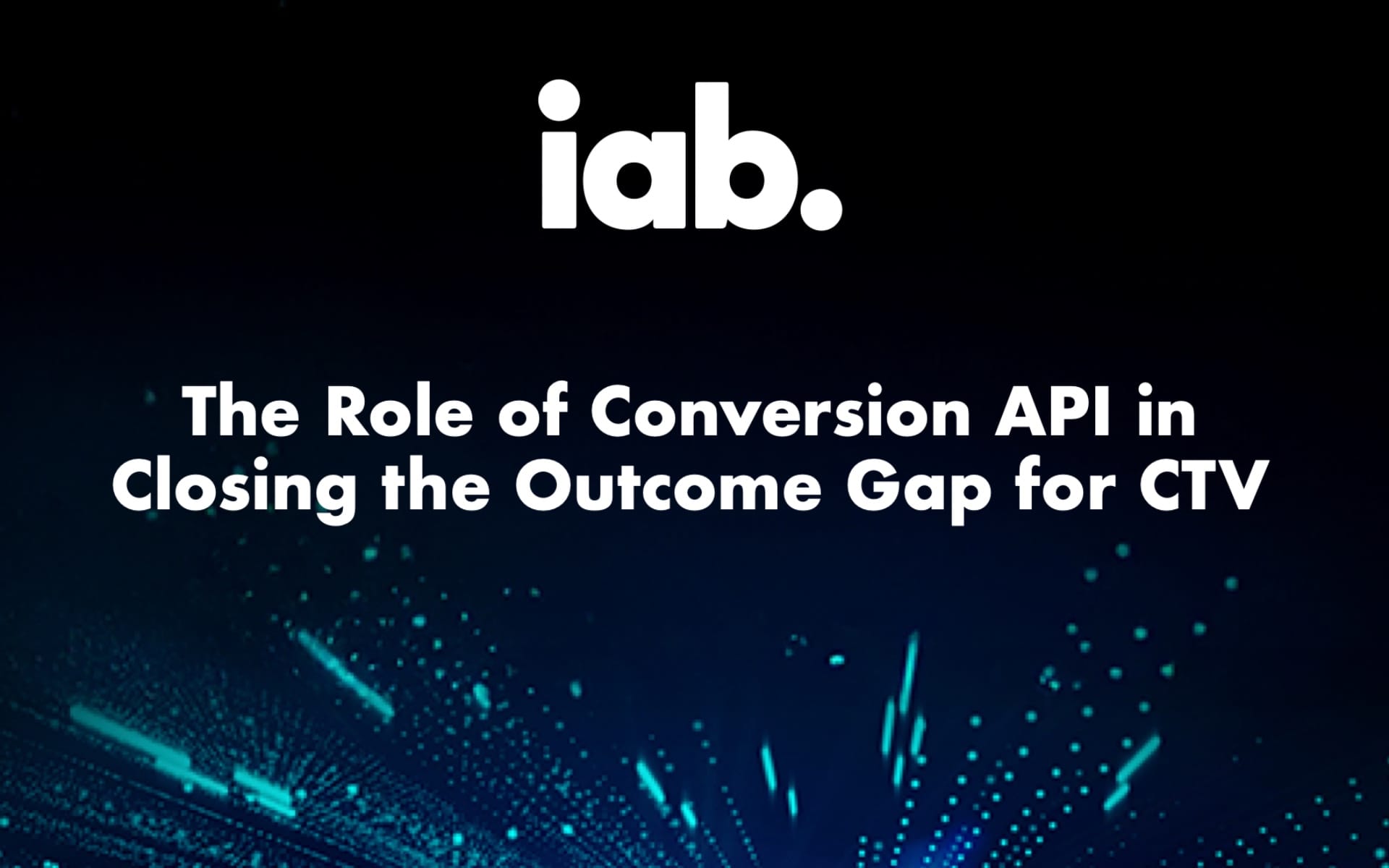 iab.

The Role of Conversion API in Closing the Outcome Gap for CTV